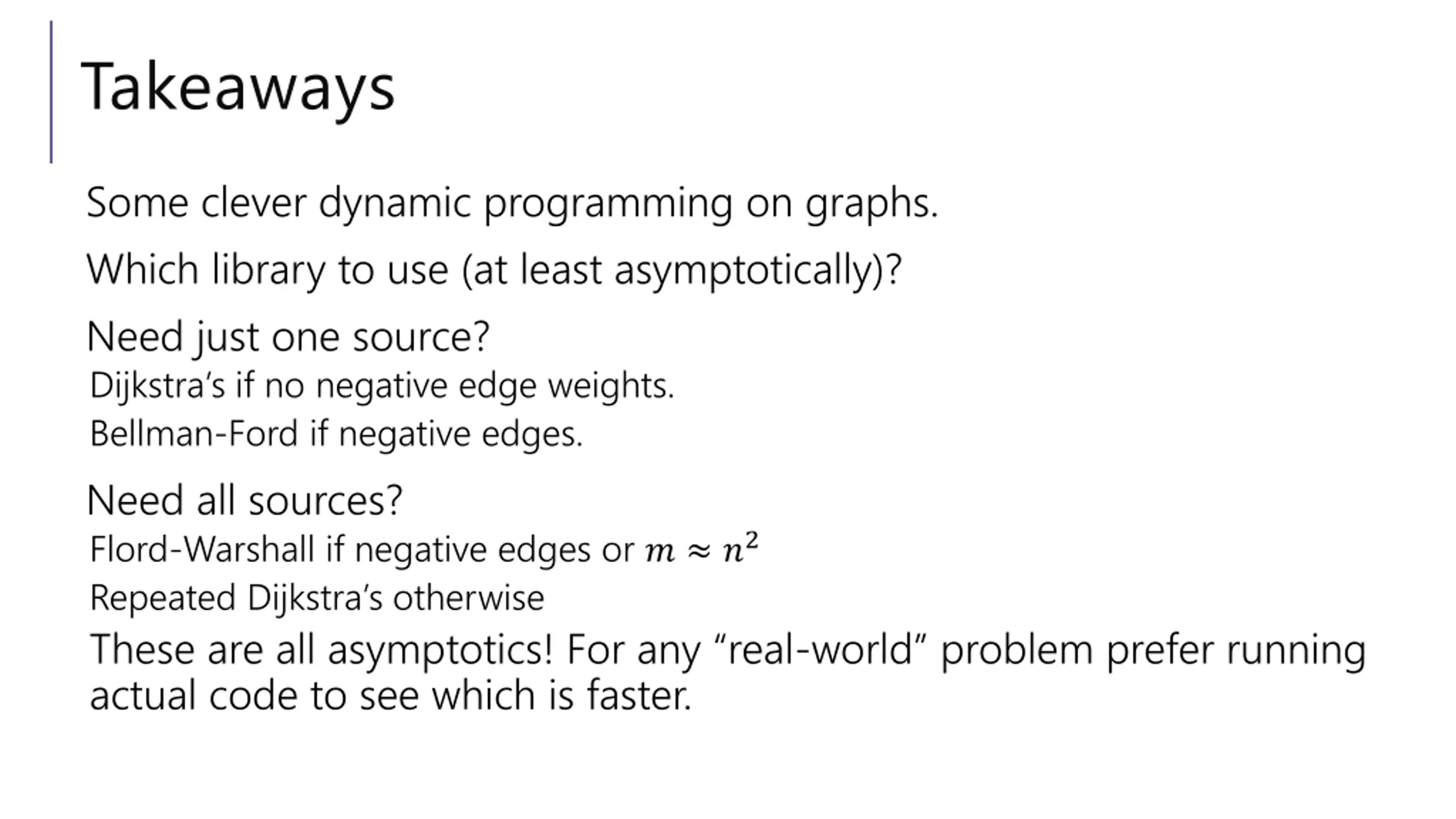 Takeaways

Some clever dynamic programming on graphs.

Which library to use (at least asymptotically)?

Need just one source?

Dijkstra's if no negative edge weights.

Bellman-Ford if negative edges.

Need all sources?

Flord-Warshall if negative edges or $m \approx n^2$

Repeated Dijkstra's otherwise

These are all asymptotics! For any "real-world" problem prefer running actual code to see which is faster.